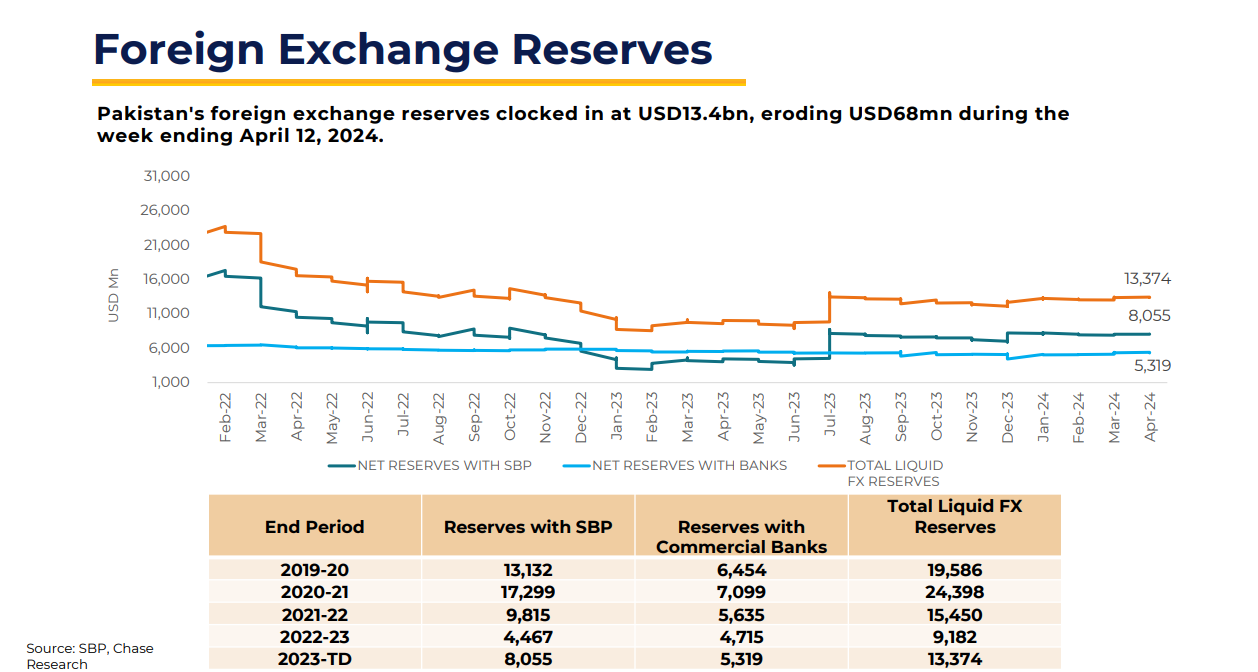 Foreign Exchange Reserves

Pakistan's foreign exchange reserves clocked in at USD13.4bn, eroding USD68mn during the week ending April 12, 2024.

31,000
26,000
21,000
16,000
11,000
6,000
1,000

USD Mn

13,374
8,055
5,319

Feb-22 Mar-22 Apr-22 May-22 Jun-22 Jul-22 Aug-22 Sep-22 Oct-22 Nov-22 Dec-22 Jan-23 Feb-23 Mar-23 Apr-23 May-23 Jun-23 Jul-23 Aug-23 Sep-23 Oct-23 Nov-23 Dec-23 Jan-24 Feb-24 Mar-24 Apr-24

NET RESERVES WITH SBP
NET RESERVES WITH BANKS
TOTAL LIQUID FX RESERVES

| End Period | Reserves with SBP | Reserves with Commercial Banks | Total Liquid FX Reserves |
|---|---|---|---|
| 2019-20 | 13,132 | 6,454 | 19,586 |
| 2020-21 | 17,299 | 7,099 | 24,398 |
| 2021-22 | 9,815 | 5,635 | 15,450 |
| 2022-23 | 4,467 | 4,715 | 9,182 |
| 2023-TD | 8,055 | 5,319 | 13,374 |

Source: SBP, Chase Research